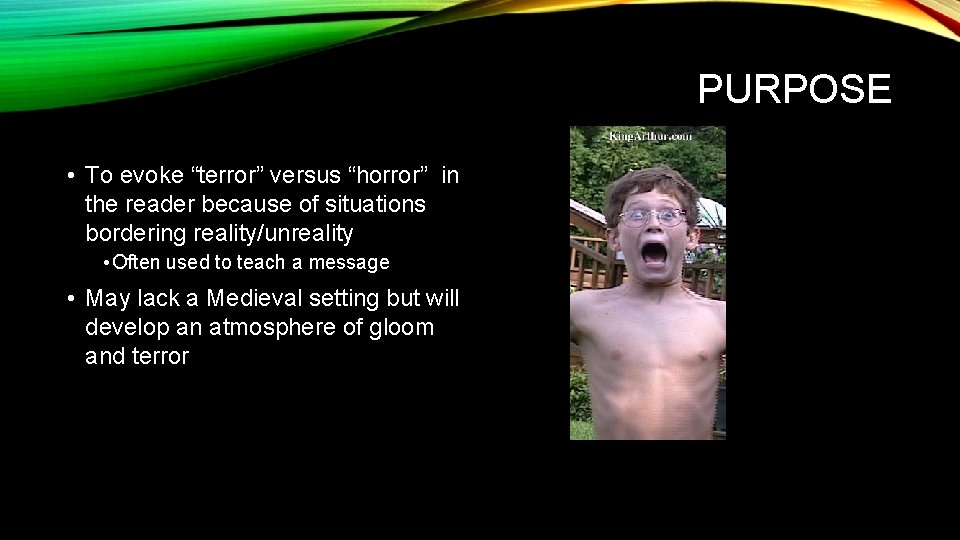 PURPOSE

• To evoke “terror” versus “horror” in the reader because of situations bordering reality/unreality

• Often used to teach a message

• May lack a Medieval setting but will develop an atmosphere of gloom and terror

KingArthur.com